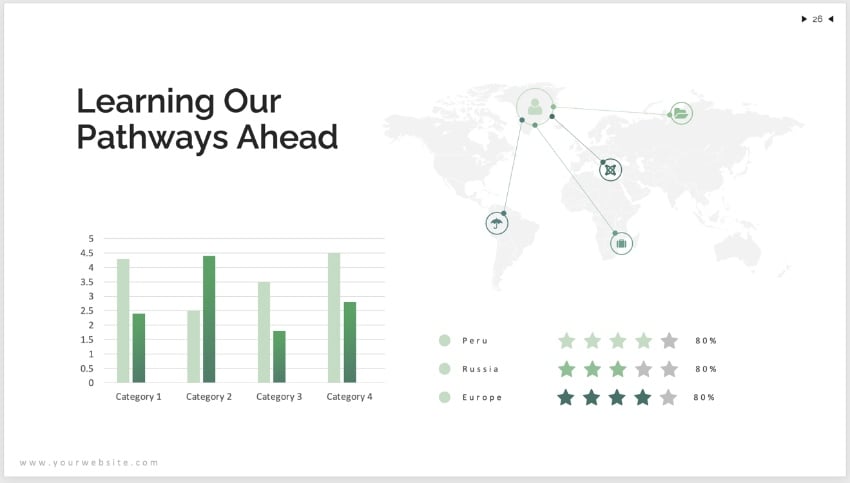 26

Learning Our Pathways Ahead

5
4.5
4
3.5
3
2.5
2
1.5
1
0.5
0

Category 1
Category 2
Category 3
Category 4

Peru 80%
Russia 80%
Europe 80%

www.yourwebsite.com